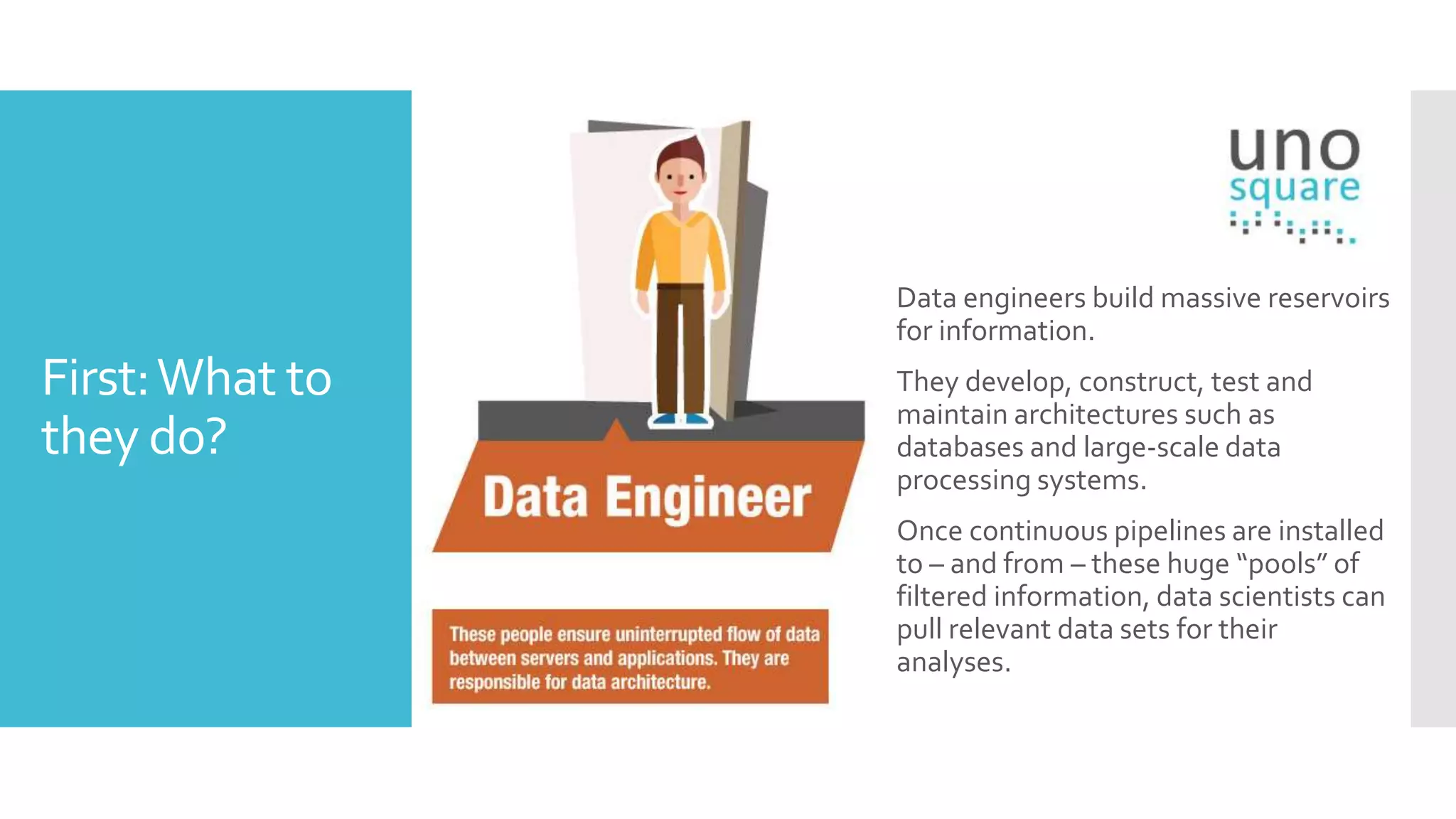 First: What to they do?

Data Engineer

These people ensure uninterrupted flow of data between servers and applications. They are responsible for data architecture.

uno square

Data engineers build massive reservoirs for information.

They develop, construct, test and maintain architectures such as databases and large-scale data processing systems.

Once continuous pipelines are installed to – and from – these huge “pools” of filtered information, data scientists can pull relevant data sets for their analyses.